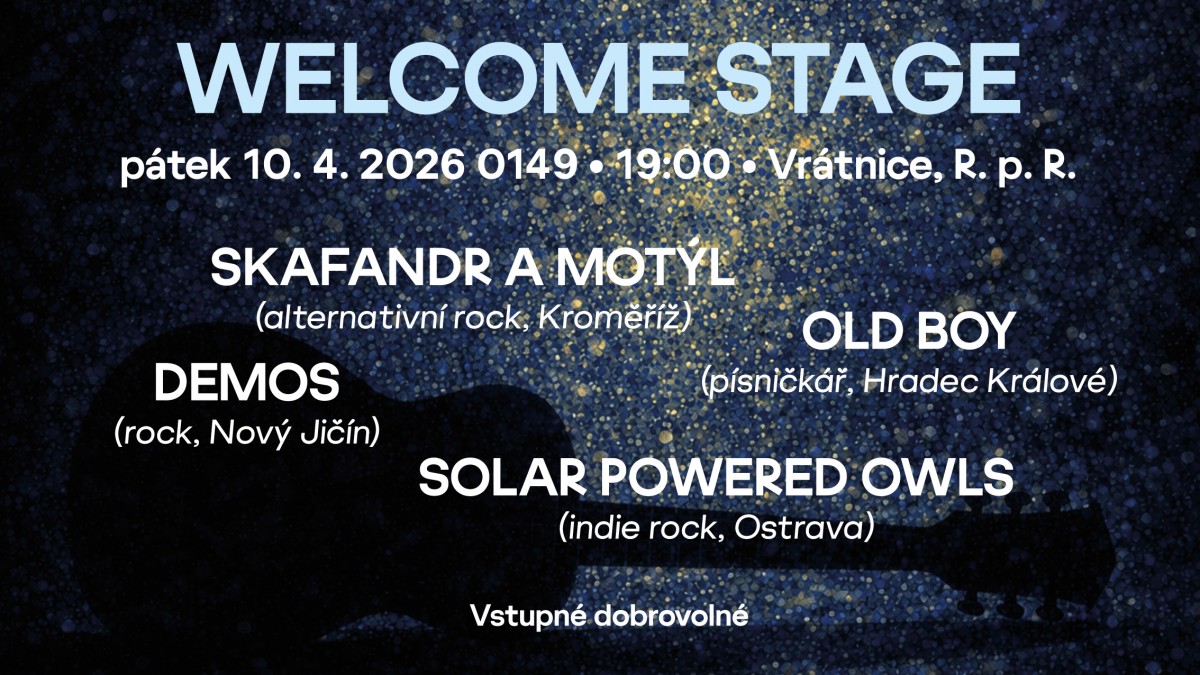 WELCOME STAGE

pátek 10. 4. 2026 0149 • 19:00 • Vrátnice, R. p. R.

SKAFANDR A MOTÝL
(alternativní rock, Kroměříž)

OLD BOY
(písničkář, Hradec Králové)

DEMOS
(rock, Nový Jičín)

SOLAR POWERED OWLS
(indie rock, Ostrava)

Vstupné dobrovolné